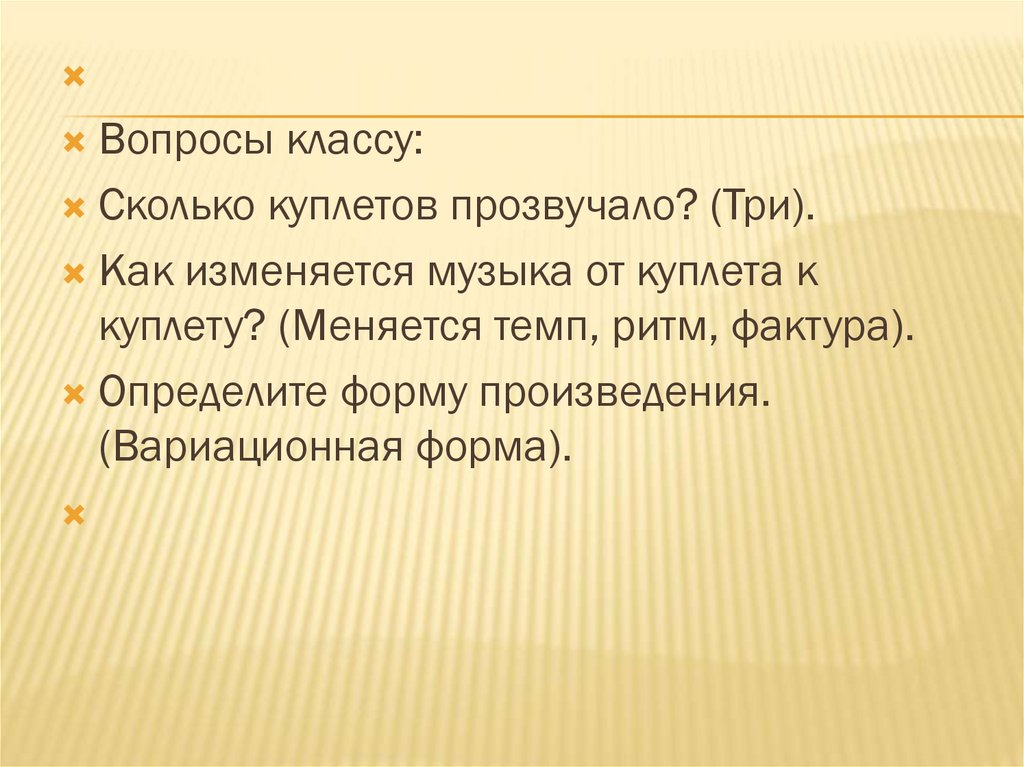 Вопросы классу:

Сколько куплетов прозвучало? (Три).

Как изменяется музыка от куплета к куплету? (Меняется темп, ритм, фактура).

Определите форму произведения. (Вариационная форма).